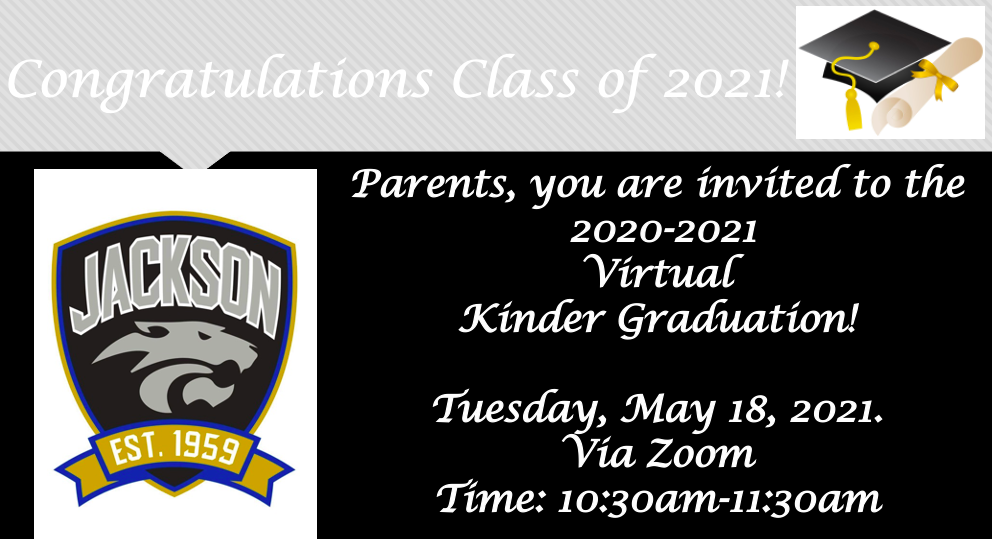 Congratulations Class of 2021!

JACKSON

EST. 1959

Parents, you are invited to the 2020-2021 Virtual Kinder Graduation!

Tuesday, May 18, 2021. Via Zoom Time: 10:30am-11:30am